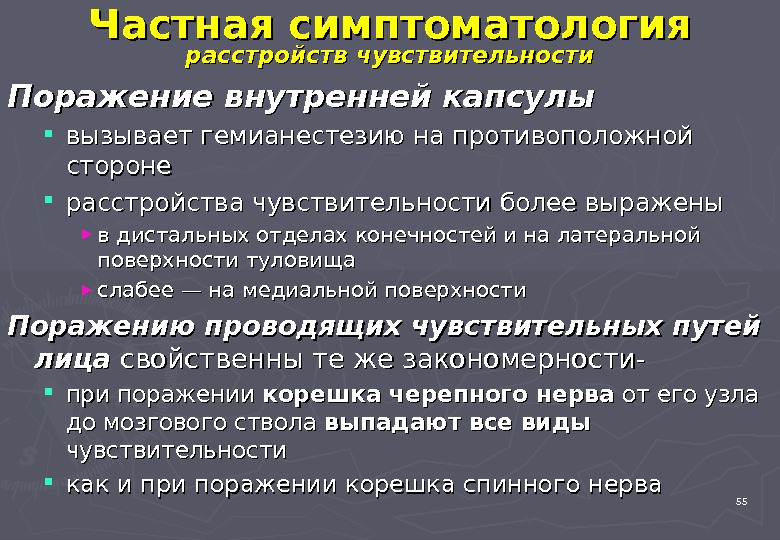 Частная симптоматология
расстройств чувствительности

Поражение внутренней капсулы

вызывает гемианестезию на противоположной стороне

расстройства чувствительности более выражены

в дистальных отделах конечностей и на латеральной поверхности туловища

слабее — на медиальной поверхности

Поражению проводящих чувствительных путей лица свойственны те же закономерности-

при поражении корешка черепного нерва от его узла до мозгового ствола выпадают все виды чувствительности

как и при поражении корешка спинного нерва

55